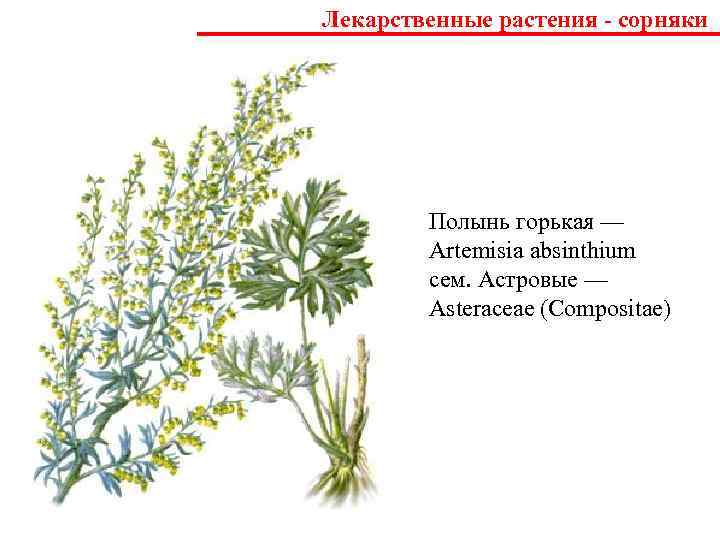 Лекарственные растения - сорняки

Полынь горькая — Artemisia absinthium сем. Астровые — Asteraceae (Compositae)